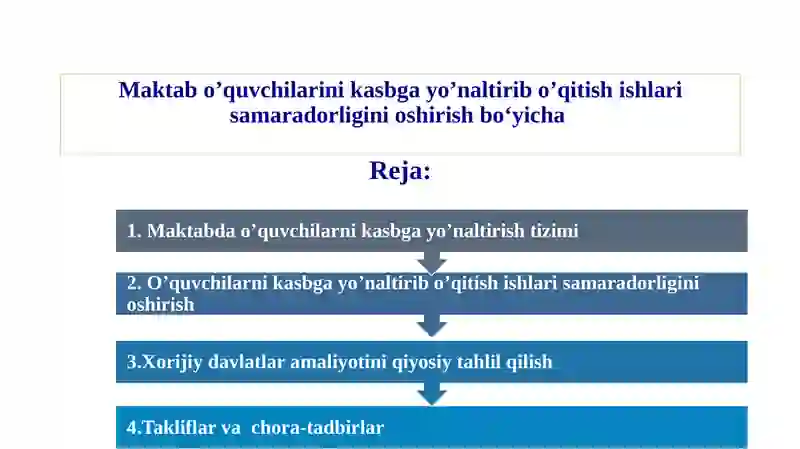 Maktab o’quvchilarini kasbga yo’naltirib o’qitish ishlari samaradorligini oshirish bo‘yicha

Reja:

1. Maktabda o’quvchilarni kasbga yo’naltirish tizimi

2. O’quvchilarni kasbga yo’naltirib o’qitish ishlari samaradorligini oshirish

3.Xorijiy davlatlar amaliyotini qiyosiy tahlil qilish

4.Takliflar va chora-tadbirlar